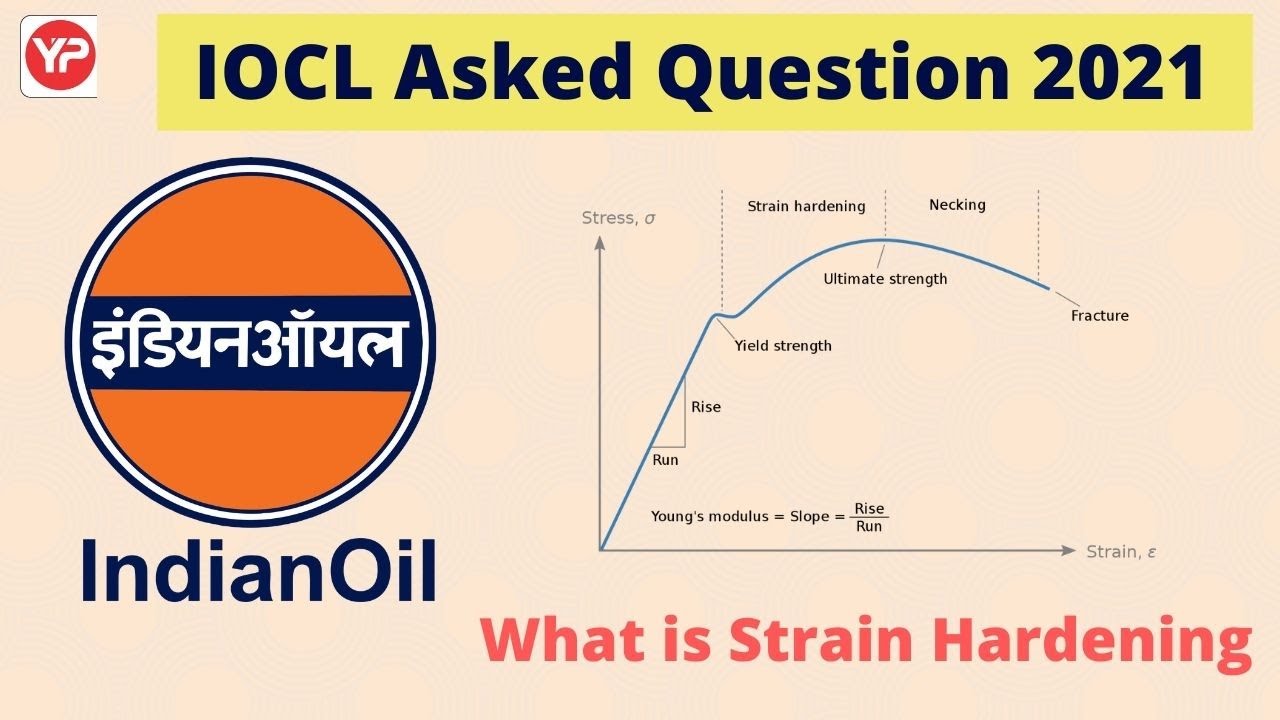 YP

IOCL Asked Question 2021

इंडियनऑयल

IndianOil

Stress, $\sigma$

Strain hardening

Necking

Ultimate strength

Fracture

Yield strength

Rise

Run

Young's modulus = Slope = $\frac{Rise}{Run}$

Strain, $\varepsilon$

What is Strain Hardening